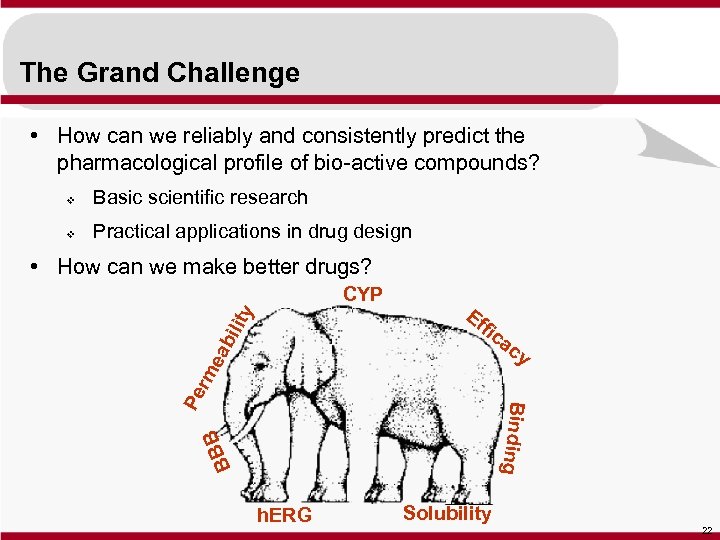 The Grand Challenge

• How can we reliably and consistently predict the pharmacological profile of bio-active compounds?
  ❖ Basic scientific research
  ❖ Practical applications in drug design
• How can we make better drugs?

CYP
Permeability
Efficacy
BBB
Binding
hERG
Solubility

22